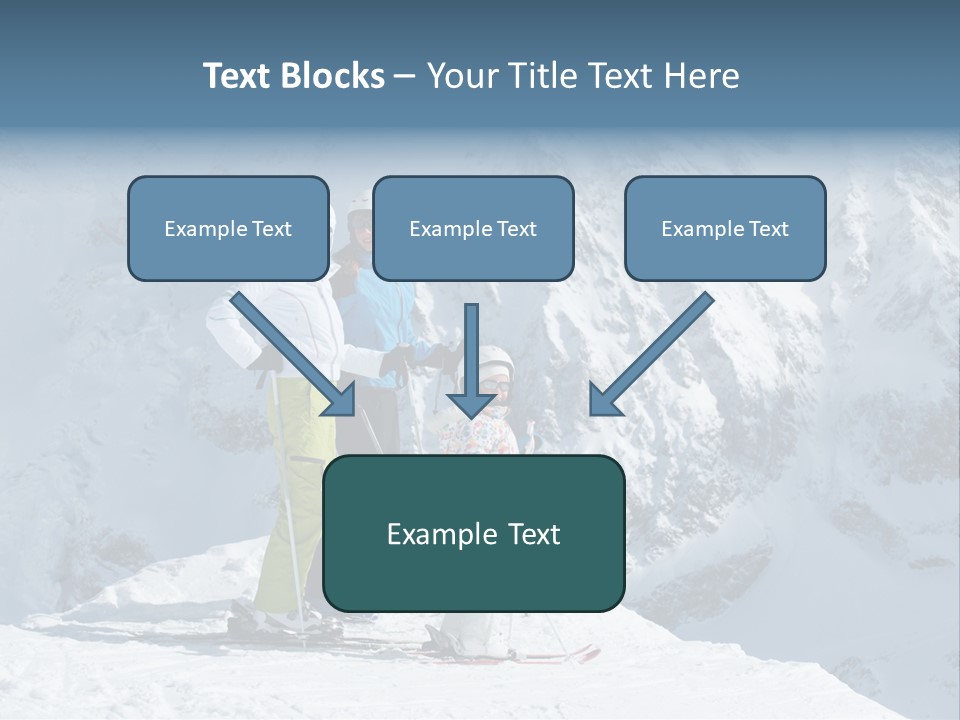 Text Blocks – Your Title Text Here

Example Text

Example Text

Example Text

Example Text